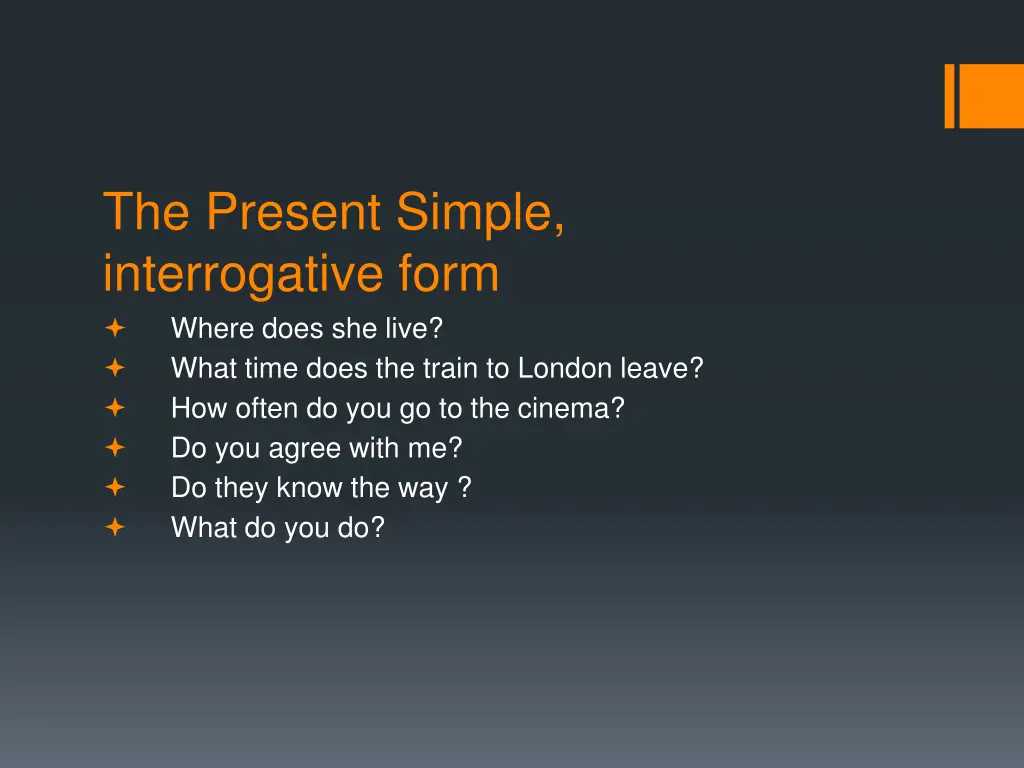 The Present Simple, interrogative form

Where does she live?
What time does the train to London leave?
How often do you go to the cinema?
Do you agree with me?
Do they know the way ?
What do you do?